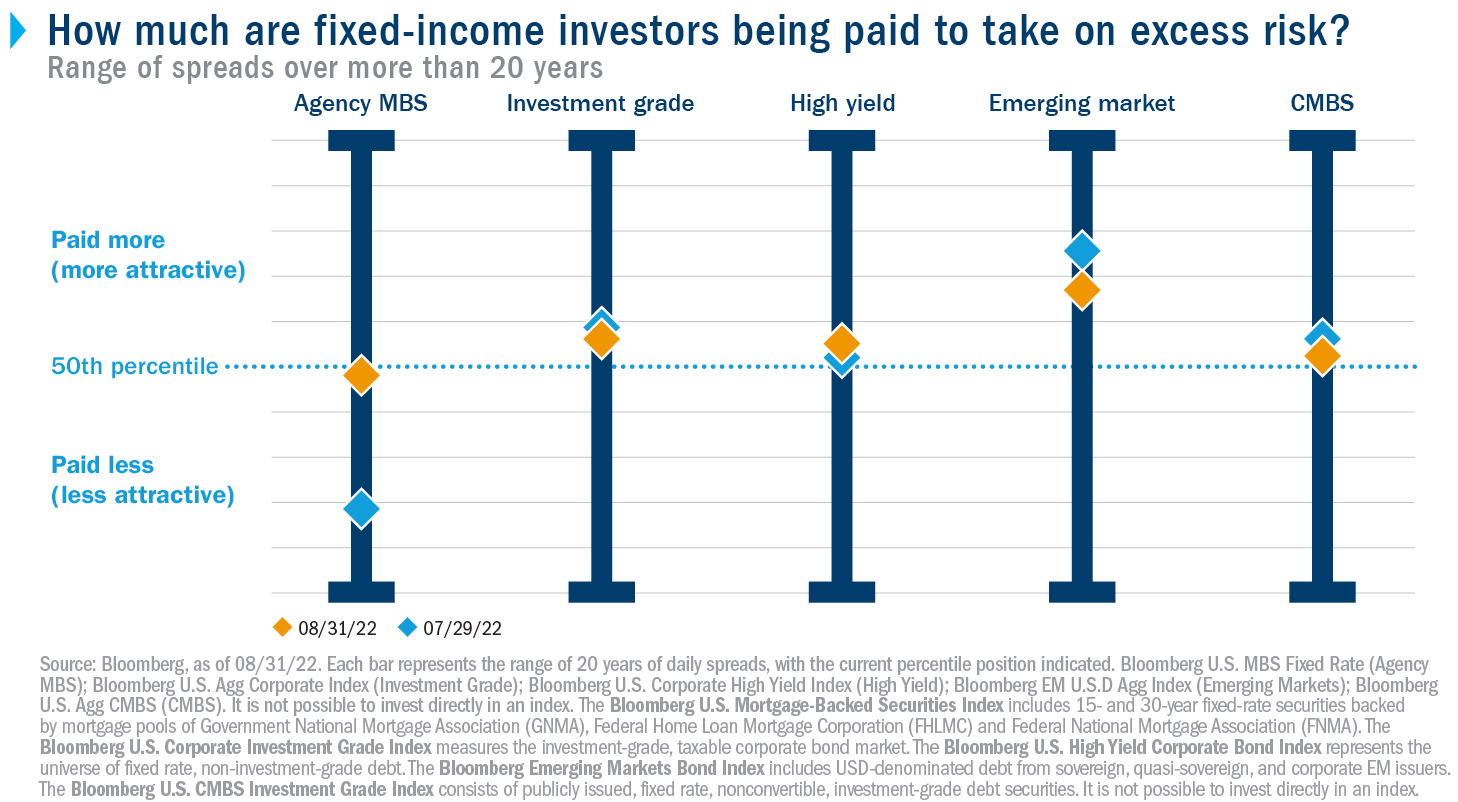 How much are fixed-income investors being paid to take on excess risk?

Range of spreads over more than 20 years

Agency MBS

Investment grade

High yield

Emerging market

CMBS

Paid more (more attractive)

50th percentile

Paid less (less attractive)

08/31/22 07/29/22

Source: Bloomberg, as of 08/31/22. Each bar represents the range of 20 years of daily spreads, with the current percentile position indicated. Bloomberg U.S. MBS Fixed Rate (Agency MBS); Bloomberg U.S. Agg Corporate Index (Investment Grade); Bloomberg U.S. Corporate High Yield Index (High Yield); Bloomberg EM U.S.D Agg Index (Emerging Markets); Bloomberg U.S. Agg CMBS (CMBS). It is not possible to invest directly in an index. The Bloomberg U.S. Mortgage-Backed Securities Index includes 15- and 30-year fixed-rate securities backed by mortgage pools of Government National Mortgage Association (GNMA), Federal Home Loan Mortgage Corporation (FHLMC) and Federal National Mortgage Association (FNMA). The Bloomberg U.S. Corporate Investment Grade Index measures the investment-grade, taxable corporate bond market. The Bloomberg U.S. High Yield Corporate Bond Index represents the universe of fixed rate, non-investment-grade debt. The Bloomberg Emerging Markets Bond Index includes USD-denominated debt from sovereign, quasi-sovereign, and corporate EM issuers. The Bloomberg U.S. CMBS Investment Grade Index consists of publicly issued, fixed rate, nonconvertible, investment-grade debt securities. It is not possible to invest directly in an index.